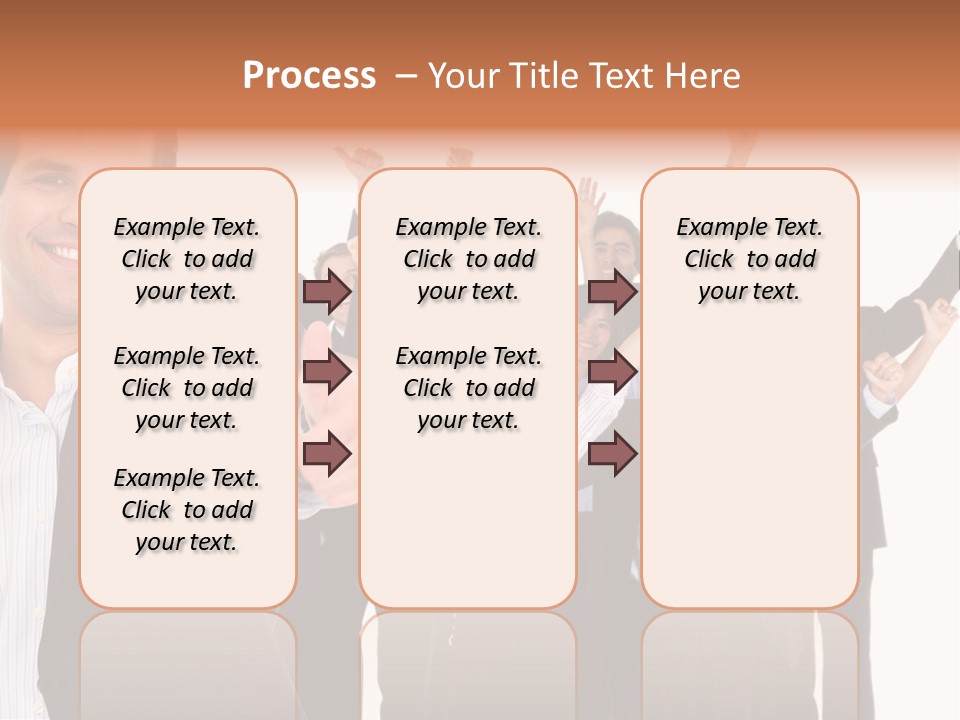 Process – Your Title Text Here

Example Text. Click to add your text.

Example Text. Click to add your text.

Example Text. Click to add your text.

Example Text. Click to add your text.

Example Text. Click to add your text.

Example Text. Click to add your text.